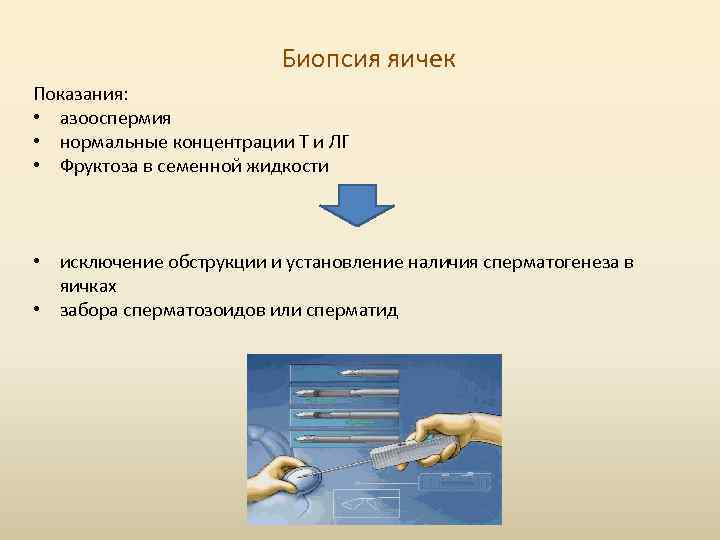 Биопсия яичек

Показания:
• азооспермия
• нормальные концентрации Т и ЛГ
• Фруктоза в семенной жидкости

• исключение обструкции и установление наличия сперматогенеза в яичках
• забора сперматозоидов или сперматид